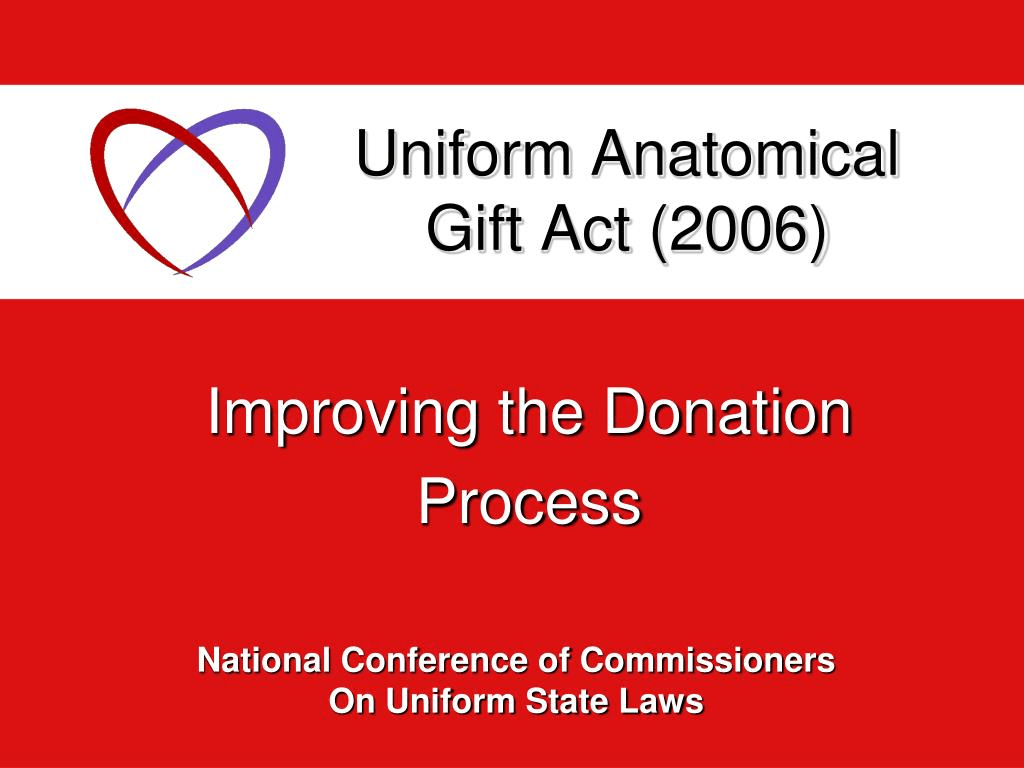 Uniform Anatomical Gift Act (2006)

Improving the Donation Process

National Conference of Commissioners On Uniform State Laws